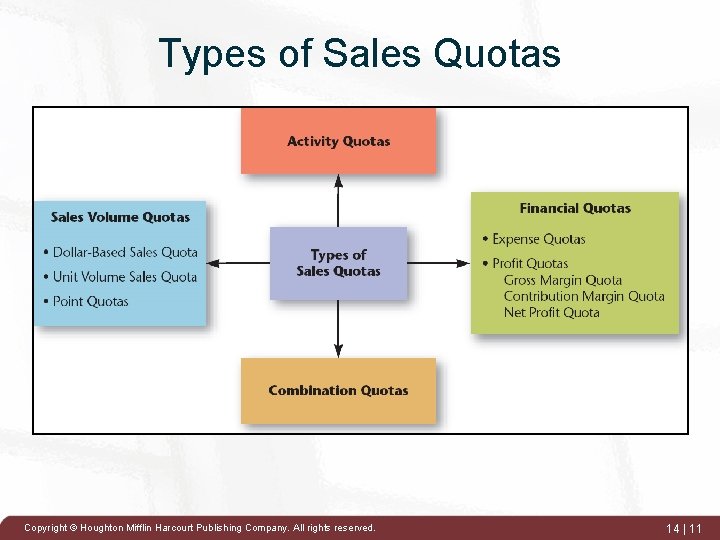 Types of Sales Quotas

Activity Quotas

Sales Volume Quotas
• Dollar-Based Sales Quota
• Unit Volume Sales Quota
• Point Quotas

Types of Sales Quotas

Financial Quotas
• Expense Quotas
• Profit Quotas
Gross Margin Quota
Contribution Margin Quota
Net Profit Quota

Combination Quotas

Copyright © Houghton Mifflin Harcourt Publishing Company. All rights reserved.

14 | 11